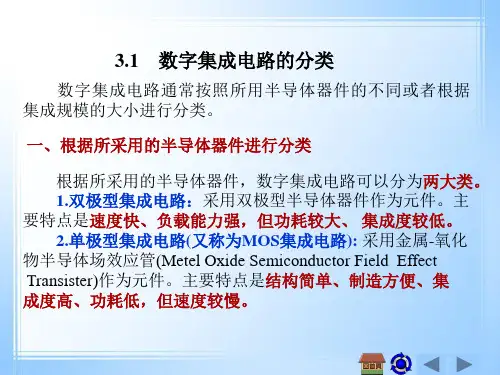 3.1　数字集成电路的分类

数字集成电路通常按照所用半导体器件的不同或者根据集成规模的大小进行分类。

一、根据所采用的半导体器件进行分类

根据所采用的半导体器件，数字集成电路可以分为两大类。

1.双极型集成电路：采用双极型半导体器件作为元件。主要特点是速度快、负载能力强，但功耗较大、集成度较低。

2.单极型集成电路(又称为MOS集成电路): 采用金属-氧化物半导体场效应管(Metel Oxide Semiconductor Field Effect Transister)作为元件。主要特点是结构简单、制造方便、集成度高、功耗低，但速度较慢。

回首页